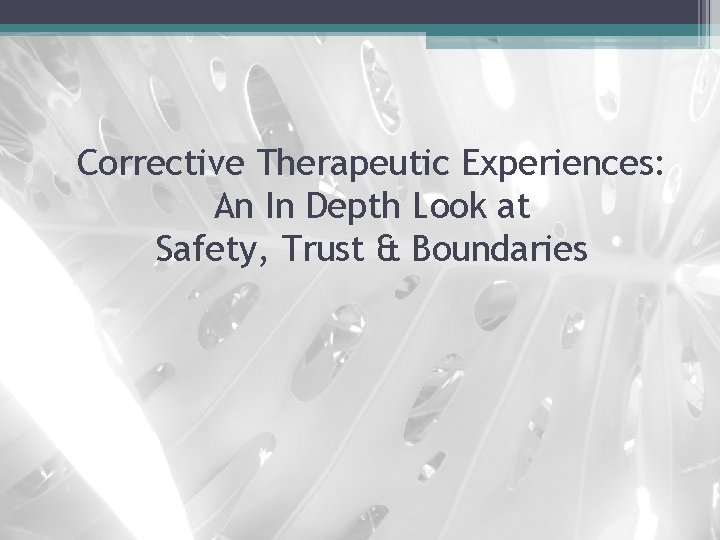 Corrective Therapeutic Experiences:
An In Depth Look at
Safety, Trust & Boundaries